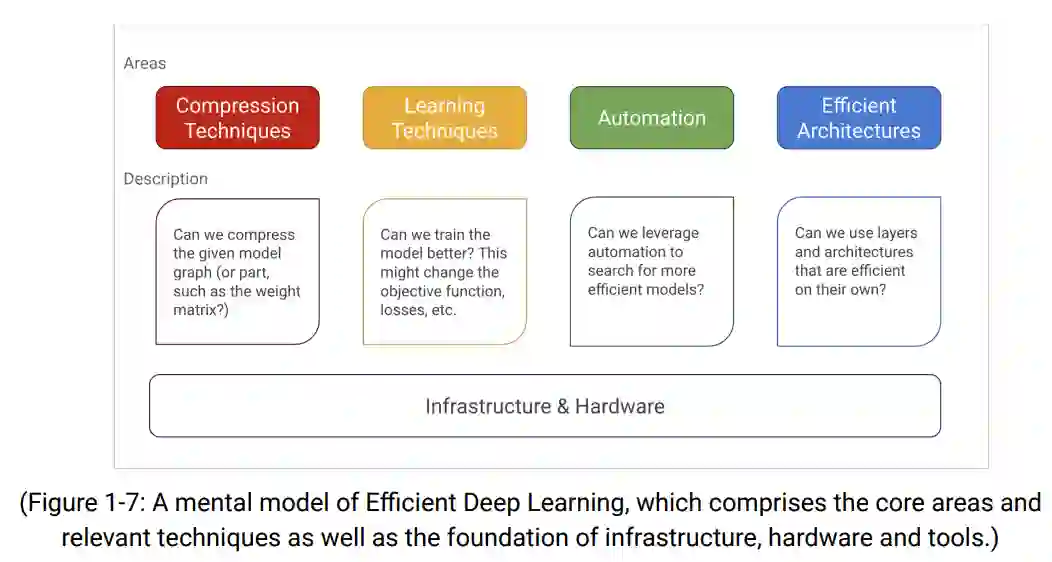 Areas

Compression Techniques

Learning Techniques

Automation

Efficient Architectures

Description

Can we compress the given model graph (or part, such as the weight matrix?)

Can we train the model better? This might change the objective function, losses, etc.

Can we leverage automation to search for more efficient models?

Can we use layers and architectures that are efficient on their own?

Infrastructure & Hardware

(Figure 1-7: A mental model of Efficient Deep Learning, which comprises the core areas and relevant techniques as well as the foundation of infrastructure, hardware and tools.)